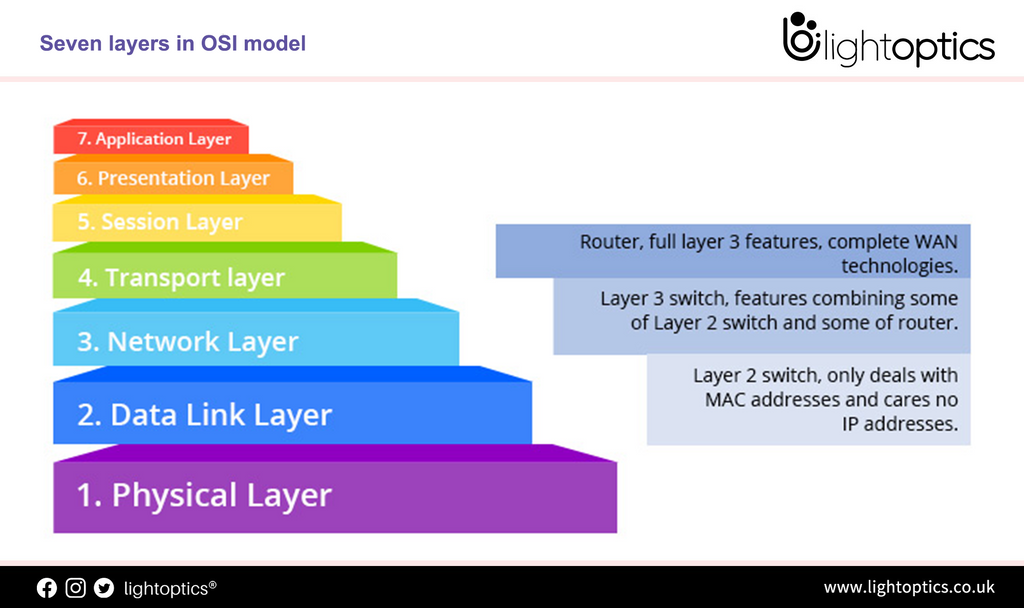 Seven layers in OSI model

lightoptics

7. Application Layer
6. Presentation Layer
5. Session Layer
4. Transport layer
3. Network Layer
2. Data Link Layer
1. Physical Layer

Router, full layer 3 features, complete WAN technologies.

Layer 3 switch, features combining some of Layer 2 switch and some of router.

Layer 2 switch, only deals with MAC addresses and cares no IP addresses.

lightoptics®

www.lightoptics.co.uk